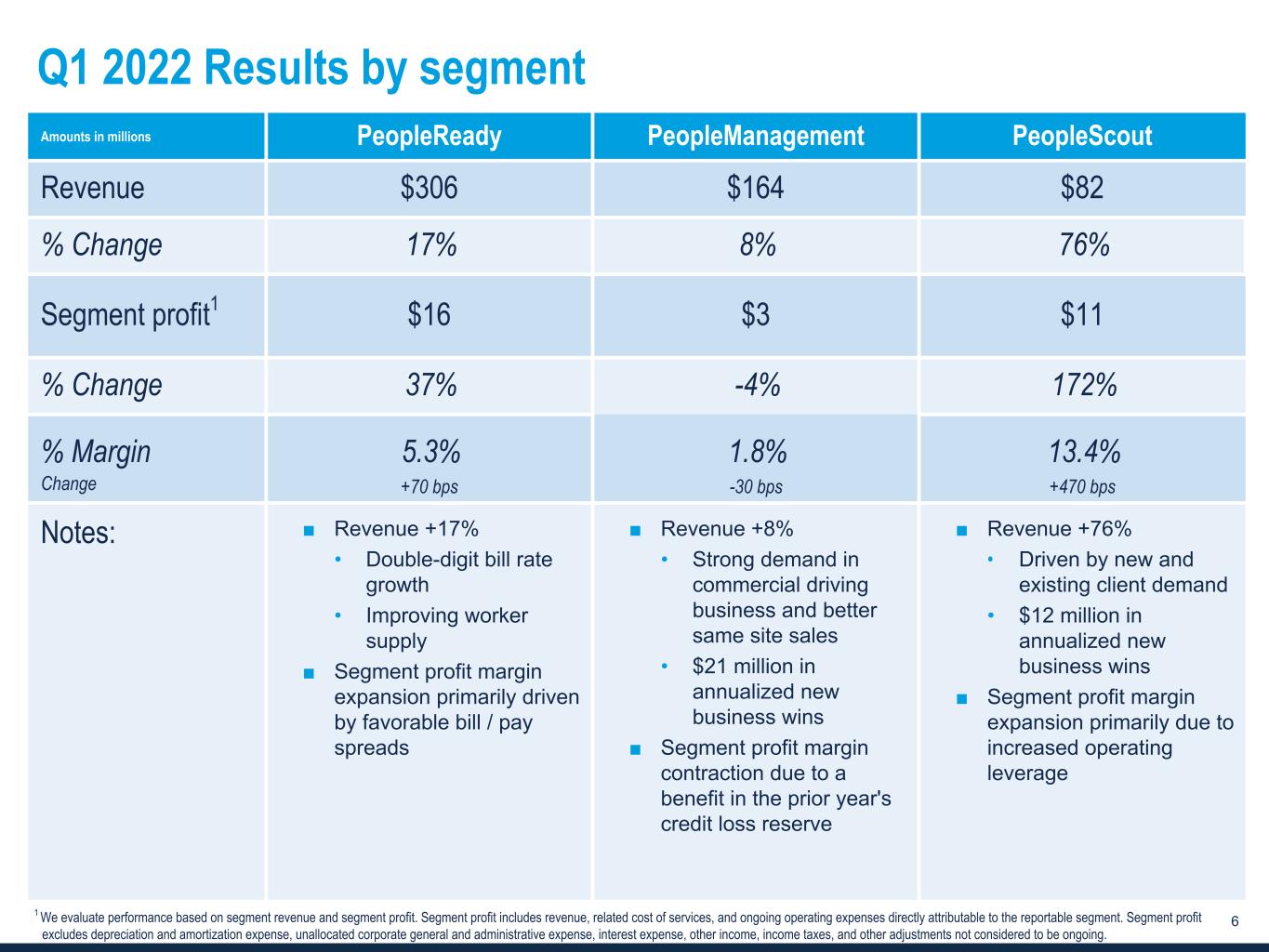 Q1 2022 Results by segment

| Amounts in millions | PeopleReady | PeopleManagement | PeopleScout |
|---|---|---|---|
| Revenue | \$306 | \$164 | \$82 |
| % Change | 17% | 8% | 76% |
| Segment profit$^1$ | \$16 | \$3 | \$11 |
| % Change | 37% | -4% | 172% |
| % Margin Change | 5.3% +70 bps | 1.8% -30 bps | 13.4% +470 bps |
| Notes: | ■ Revenue +17% • Double-digit bill rate growth • Improving worker supply ■ Segment profit margin expansion primarily driven by favorable bill / pay spreads | ■ Revenue +8% • Strong demand in commercial driving business and better same site sales • \$21 million in annualized new business wins ■ Segment profit margin contraction due to a benefit in the prior year's credit loss reserve | ■ Revenue +76% • Driven by new and existing client demand • \$12 million in annualized new business wins ■ Segment profit margin expansion primarily due to increased operating leverage |

$^1$ We evaluate performance based on segment revenue and segment profit. Segment profit includes revenue, related cost of services, and ongoing operating expenses directly attributable to the reportable segment. Segment profit excludes depreciation and amortization expense, unallocated corporate general and administrative expense, interest expense, other income, income taxes, and other adjustments not considered to be ongoing.

6